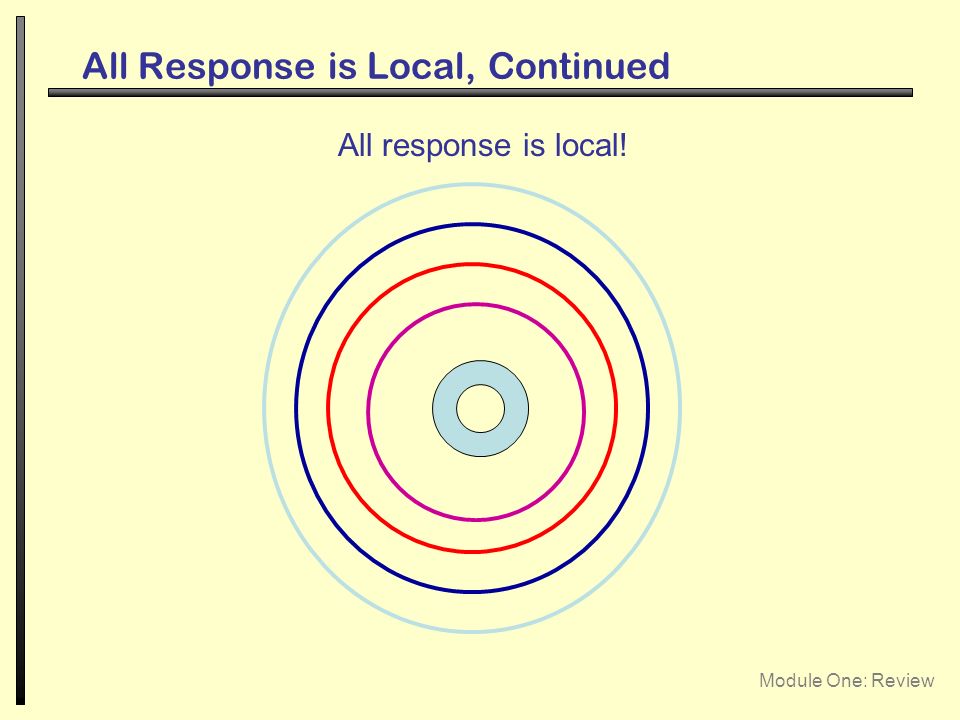 All Response is Local, Continued

All response is local!

Module One: Review